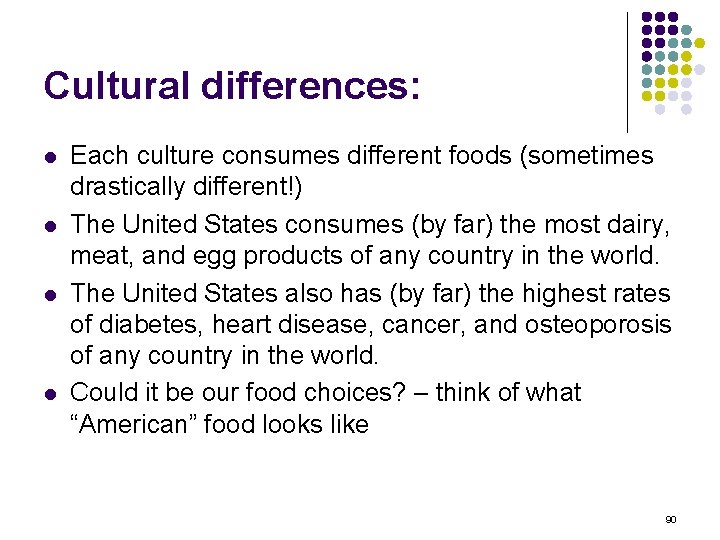 Cultural differences:

- Each culture consumes different foods (sometimes drastically different!)
- The United States consumes (by far) the most dairy, meat, and egg products of any country in the world.
- The United States also has (by far) the highest rates of diabetes, heart disease, cancer, and osteoporosis of any country in the world.
- Could it be our food choices? – think of what “American” food looks like

90